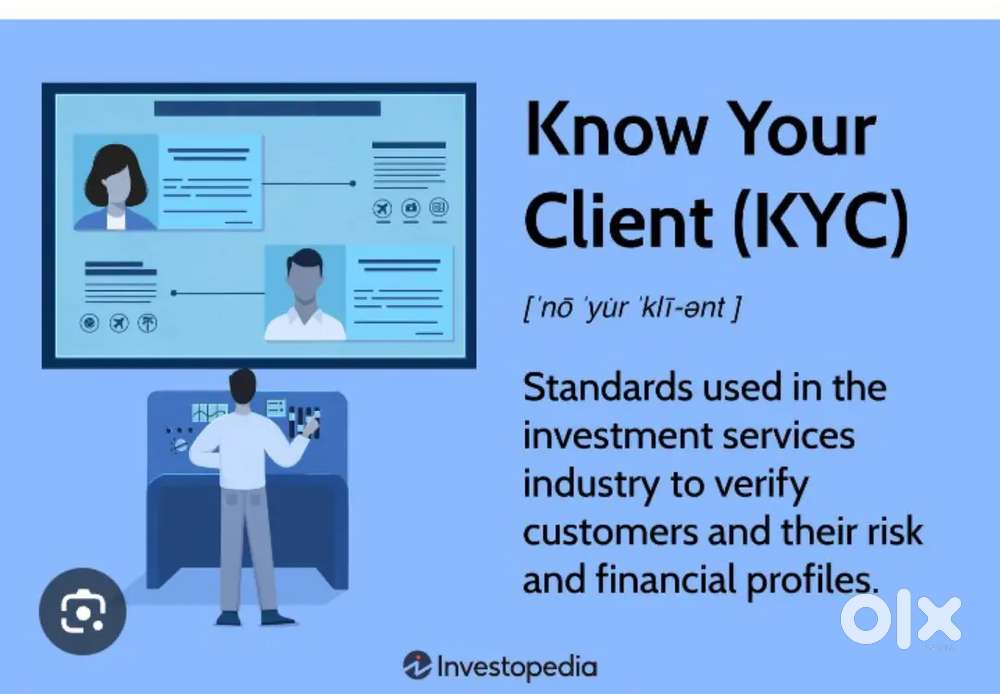 Know Your Client (KYC)

[ˈnō ˈyu̇r ˈklī-ənt ]

Standards used in the investment services industry to verify customers and their risk and financial profiles.

Investopedia

OLX